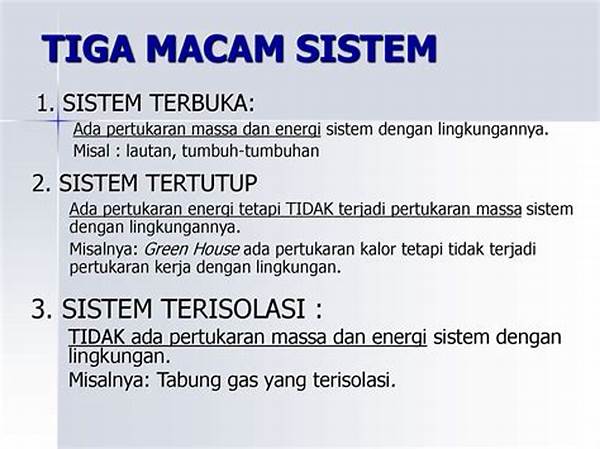 TIGA MACAM SISTEM

1. SISTEM TERBUKA:

Ada pertukaran massa dan energi sistem dengan lingkungannya.

Misal : lautan, tumbuh-tumbuhan

2. SISTEM TERTUTUP

Ada pertukaran energi tetapi TIDAK terjadi pertukaran massa sistem dengan lingkungannya.

Misalnya: Green House ada pertukaran kalor tetapi tidak terjadi pertukaran kerja dengan lingkungan.

3. SISTEM TERISOLASI :

TIDAK ada pertukaran massa dan energi sistem dengan lingkungan.

Misalnya: Tabung gas yang terisolasi.